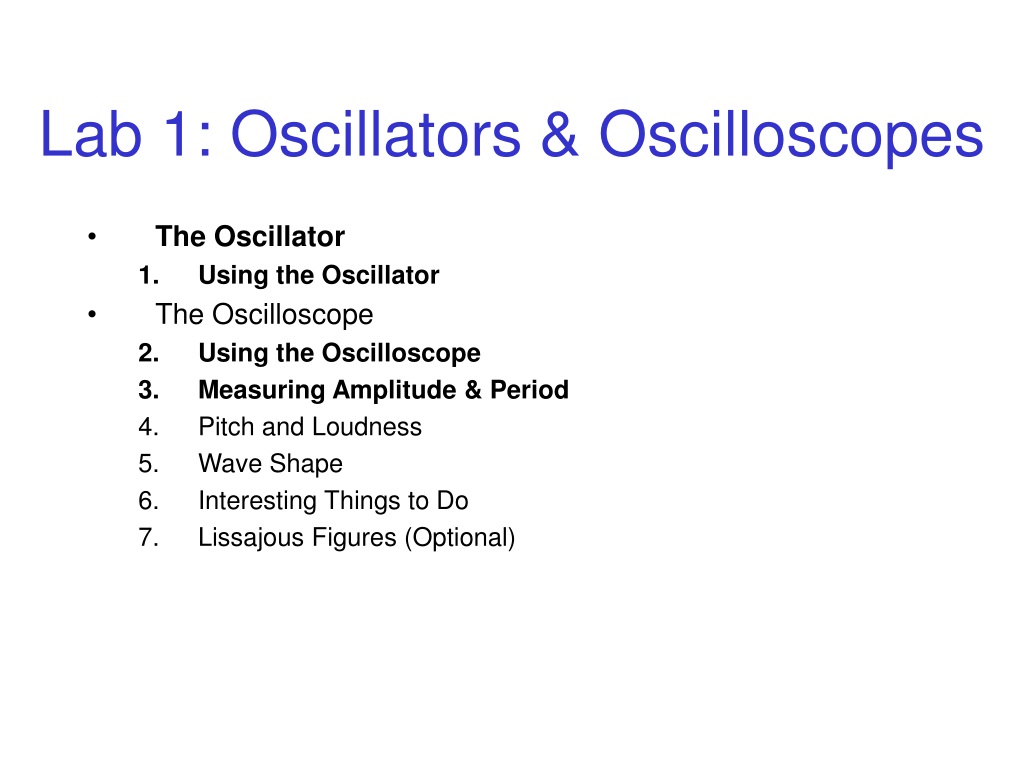 Lab 1: Oscillators & Oscilloscopes

• The Oscillator
1. Using the Oscillator
• The Oscilloscope
2. Using the Oscilloscope
3. Measuring Amplitude & Period
4. Pitch and Loudness
5. Wave Shape
6. Interesting Things to Do
7. Lissajous Figures (Optional)